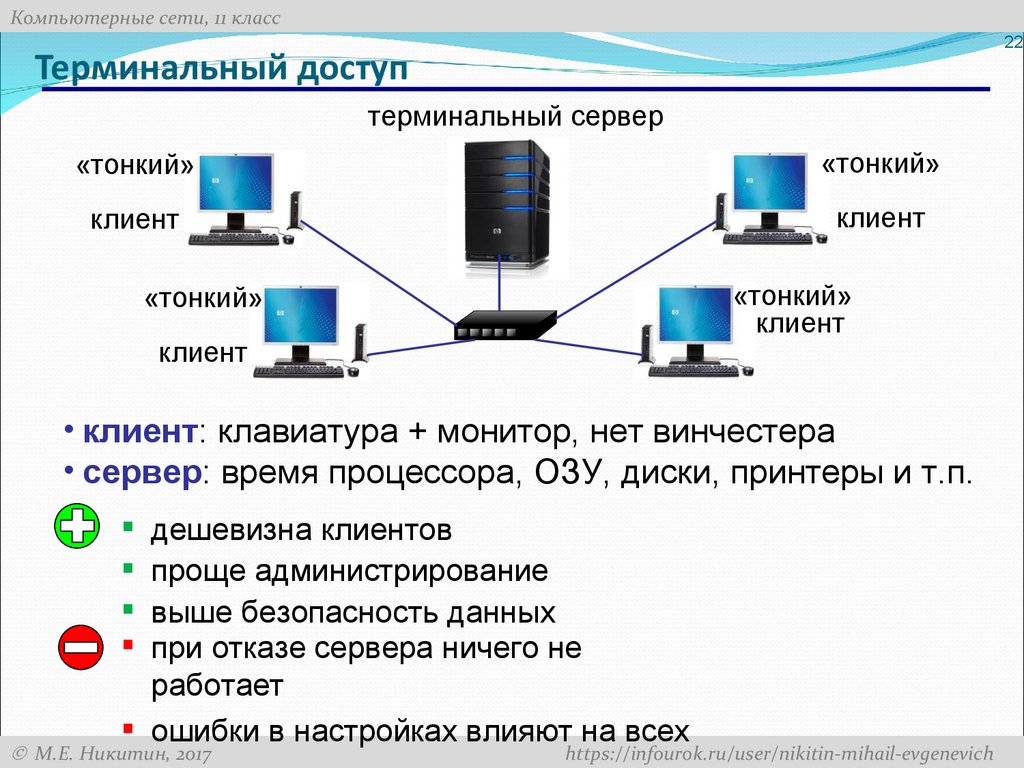 Компьютерные сети, 11 класс

22

Терминальный доступ

терминальный сервер

«тонкий» клиент

«тонкий» клиент

«тонкий» клиент

«тонкий» клиент

• клиент: клавиатура + монитор, нет винчестера
• сервер: время процессора, ОЗУ, диски, принтеры и т.п.

▪ дешевизна клиентов
▪ проще администрирование
▪ выше безопасность данных

▪ при отказе сервера ничего не работает
▪ ошибки в настройках влияют на всех

© М.Е. Никитин, 2017

https://infourok.ru/user/nikitin-mihail-evgenevich